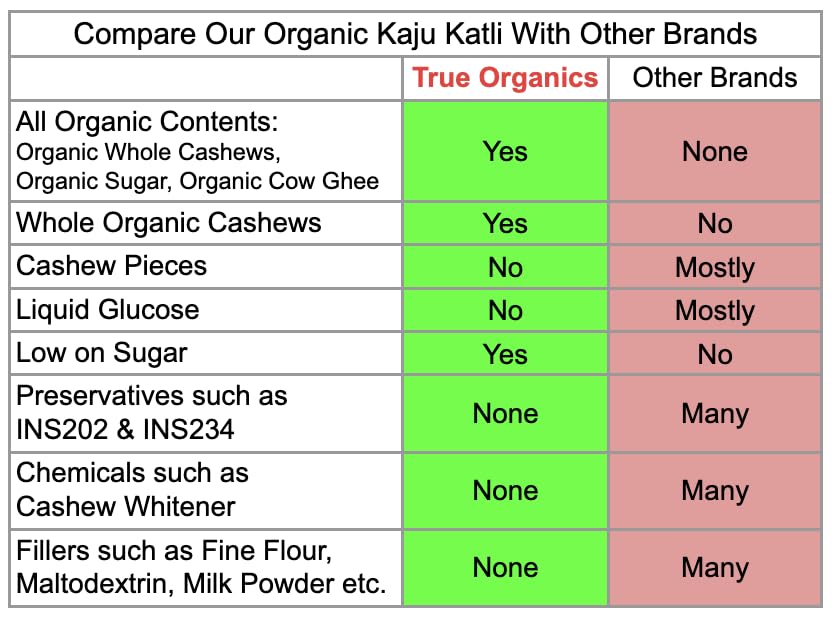 Compare Our Organic Kaju Katli With Other Brands

| | True Organics | Other Brands |
|---|---|---|
| All Organic Contents: Organic Whole Cashews, Organic Sugar, Organic Cow Ghee | Yes | None |
| Whole Organic Cashews | Yes | No |
| Cashew Pieces | No | Mostly |
| Liquid Glucose | No | Mostly |
| Low on Sugar | Yes | No |
| Preservatives such as INS202 & INS234 | None | Many |
| Chemicals such as Cashew Whitener | None | Many |
| Fillers such as Fine Flour, Maltodextrin, Milk Powder etc. | None | Many |